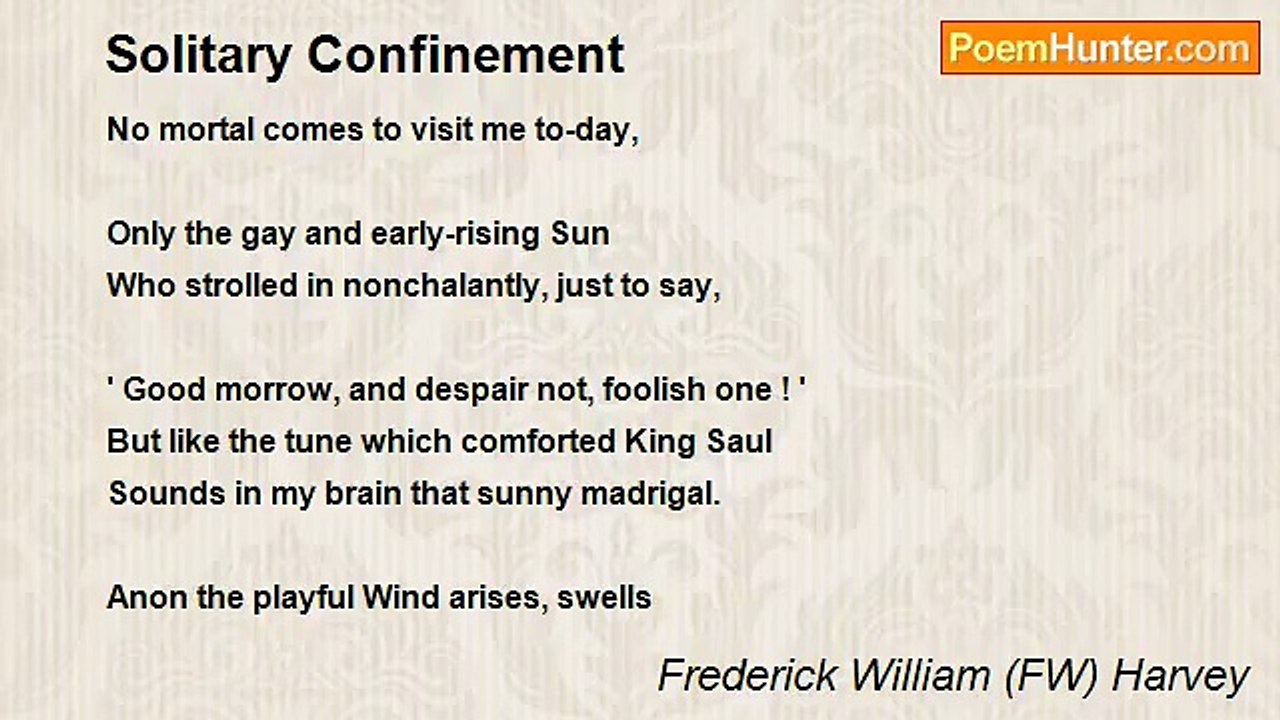 Solitary Confinement

PoemHunter.com

No mortal comes to visit me to-day,

Only the gay and early-rising Sun
Who strolled in nonchalantly, just to say,

' Good morrow, and despair not, foolish one ! '
But like the tune which comforted King Saul
Sounds in my brain that sunny madrigal.

Anon the playful Wind arises, swells

Frederick William (FW) Harvey